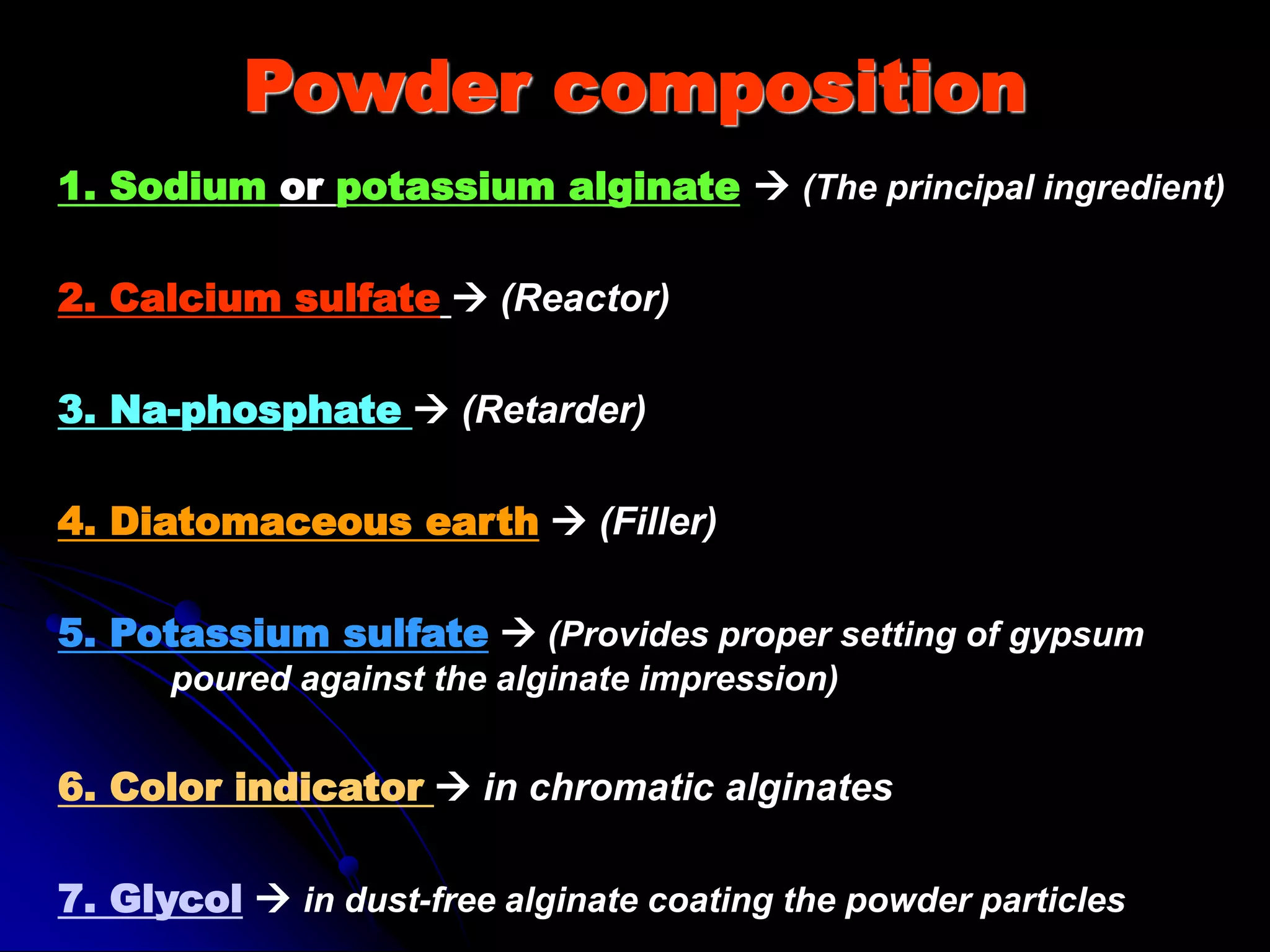 Powder composition

1. Sodium or potassium alginate → (The principal ingredient)

2. Calcium sulfate → (Reactor)

3. Na-phosphate → (Retarder)

4. Diatomaceous earth → (Filler)

5. Potassium sulfate → (Provides proper setting of gypsum poured against the alginate impression)

6. Color indicator → in chromatic alginates

7. Glycol → in dust-free alginate coating the powder particles